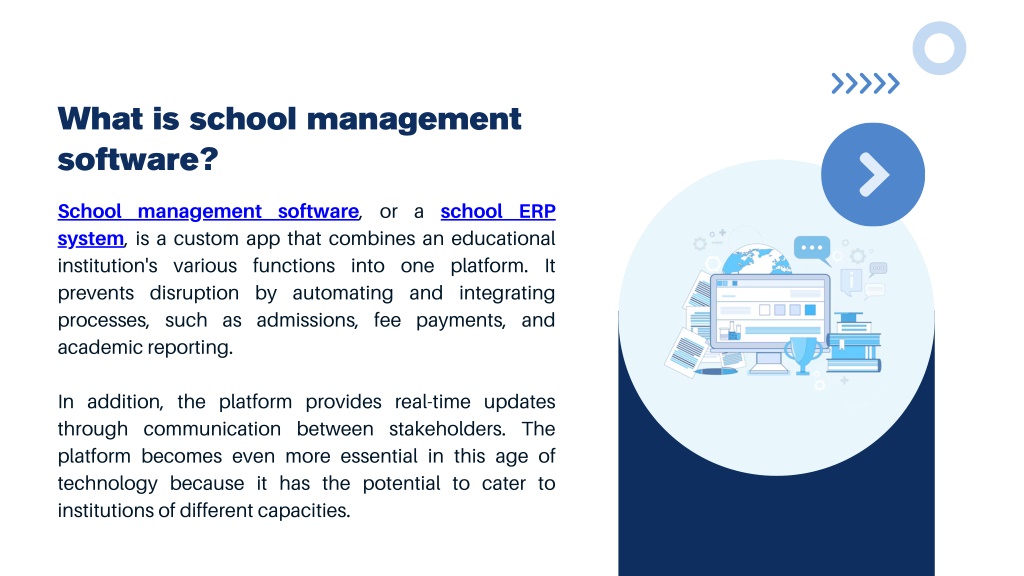 What is school management software?

School management software, or a school ERP system, is a custom app that combines an educational institution's various functions into one platform. It prevents disruption by automating and integrating processes, such as admissions, fee payments, and academic reporting.

In addition, the platform provides real-time updates through communication between stakeholders. The platform becomes even more essential in this age of technology because it has the potential to cater to institutions of different capacities.